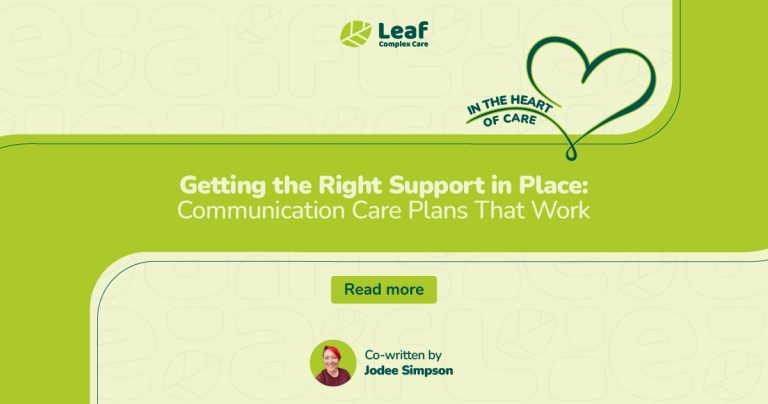 Leaf
Complex Care

IN THE HEART OF CARE

Getting the Right Support in Place:
Communication Care Plans That Work

Read more

Co-written by
Jodee Simpson